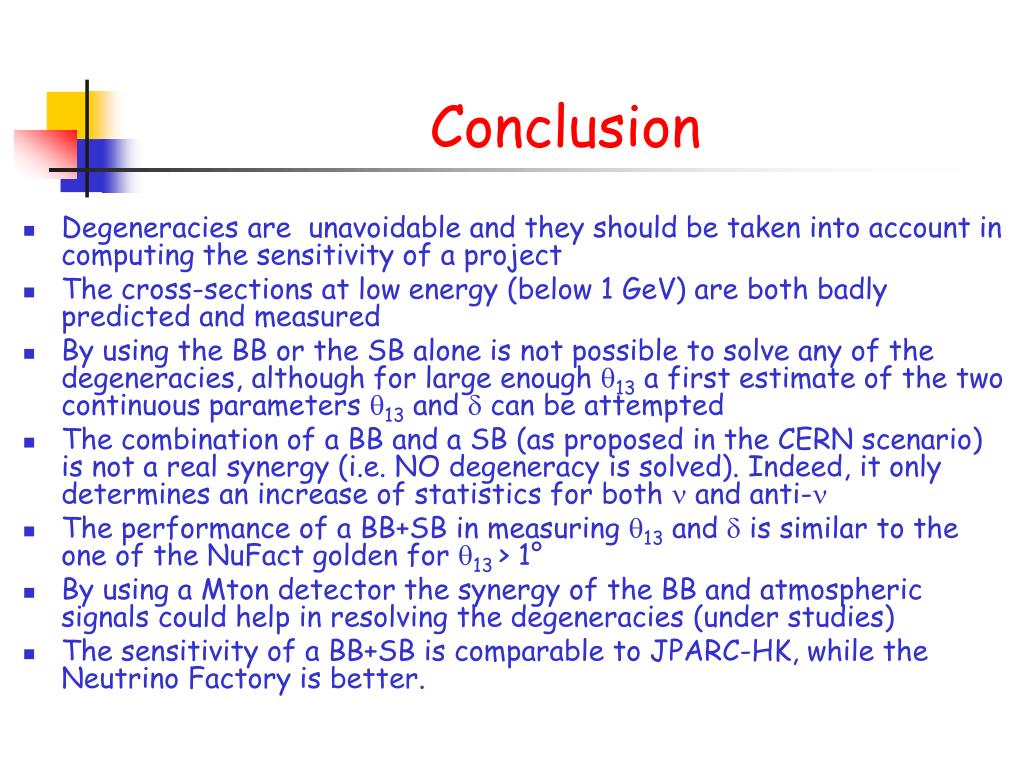 Conclusion

- Degeneracies are unavoidable and they should be taken into account in computing the sensitivity of a project
- The cross-sections at low energy (below 1 GeV) are both badly predicted and measured
- By using the BB or the SB alone is not possible to solve any of the degeneracies, although for large enough $\theta_{13}$ a first estimate of the two continuous parameters $\theta_{13}$ and $\delta$ can be attempted
- The combination of a BB and a SB (as proposed in the CERN scenario) is not a real synergy (i.e. NO degeneracy is solved). Indeed, it only determines an increase of statistics for both $\nu$ and anti-$\nu$
- The performance of a BB+SB in measuring $\theta_{13}$ and $\delta$ is similar to the one of the NuFact golden for $\theta_{13} > 1°$
- By using a Mton detector the synergy of the BB and atmospheric signals could help in resolving the degeneracies (under studies)
- The sensitivity of a BB+SB is comparable to JPARC-HK, while the Neutrino Factory is better.